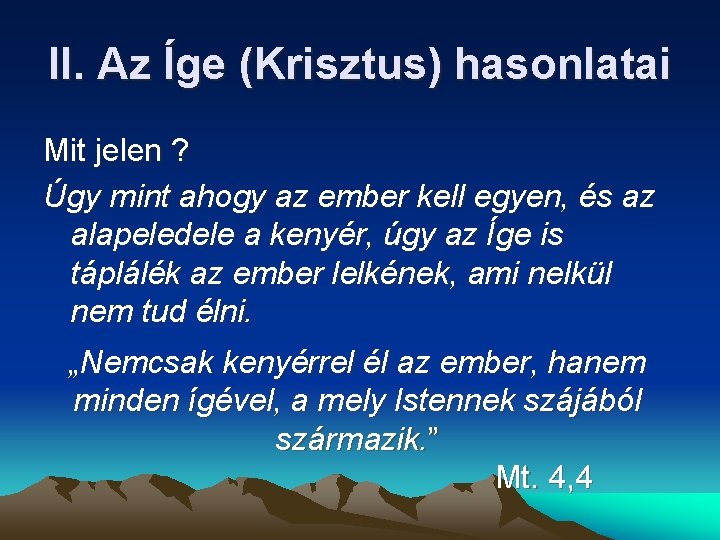 II. Az Íge (Krisztus) hasonlatai

Mit jelen ?

Úgy mint ahogy az ember kell egyen, és az alapeledele a kenyér, úgy az Íge is táplálék az ember lelkének, ami nelkül nem tud élni.

„Nemcsak kenyérrel él az ember, hanem minden ígével, a mely Istennek szájából származik.”

Mt. 4,4